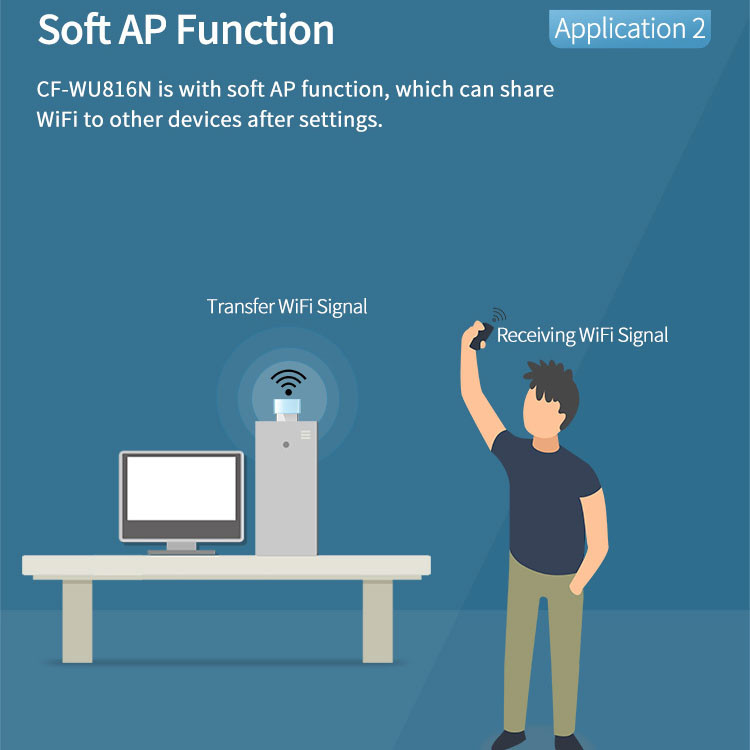 Soft AP Function

Application 2

CF-WU816N is with soft AP function, which can share WiFi to other devices after settings.

Transfer WiFi Signal

Receiving WiFi Signal